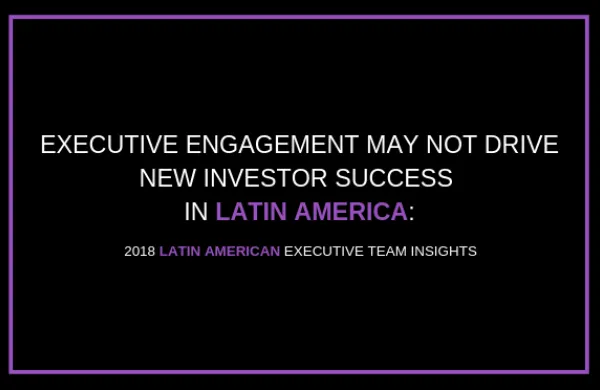 EXECUTIVE ENGAGEMENT MAY NOT DRIVE NEW INVESTOR SUCCESS IN LATIN AMERICA:

2018 LATIN AMERICAN EXECUTIVE TEAM INSIGHTS